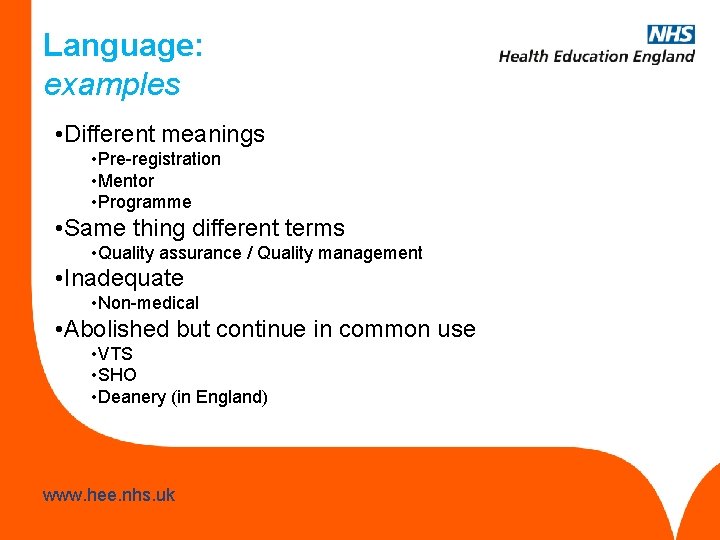 Language:
examples

NHS
Health Education England

•Different meanings
•Pre-registration
•Mentor
•Programme
•Same thing different terms
•Quality assurance / Quality management
•Inadequate
•Non-medical
•Abolished but continue in common use
•VTS
•SHO
•Deanery (in England)

www.hee.nhs.uk